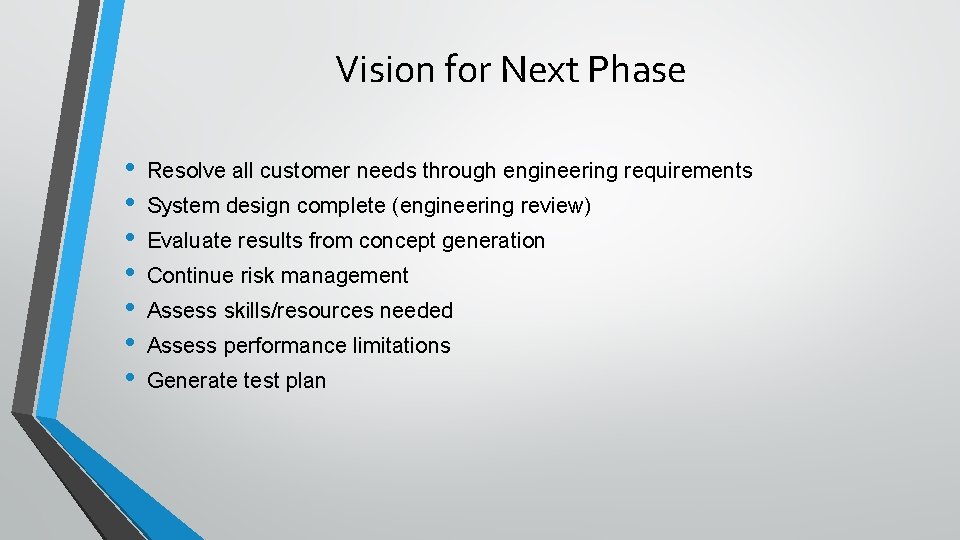 Vision for Next Phase

• Resolve all customer needs through engineering requirements
• System design complete (engineering review)
• Evaluate results from concept generation
• Continue risk management
• Assess skills/resources needed
• Assess performance limitations
• Generate test plan